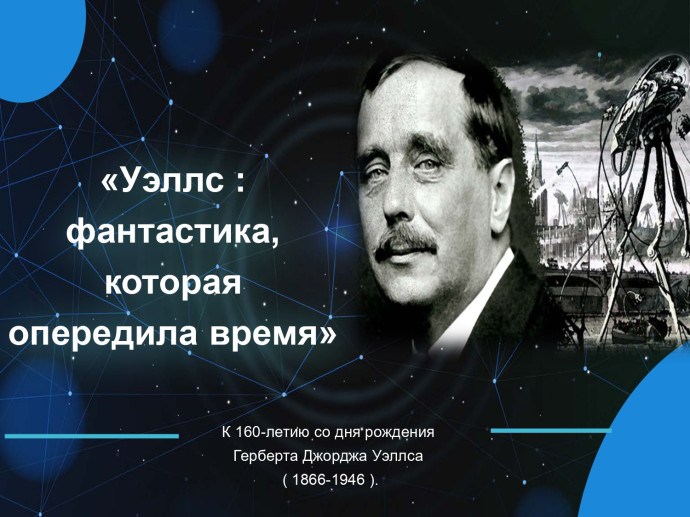 «Уэллс : фантастика, которая опередила время»

К 160-летию со дня рождения Герберта Джорджа Уэллса ( 1866-1946 ).